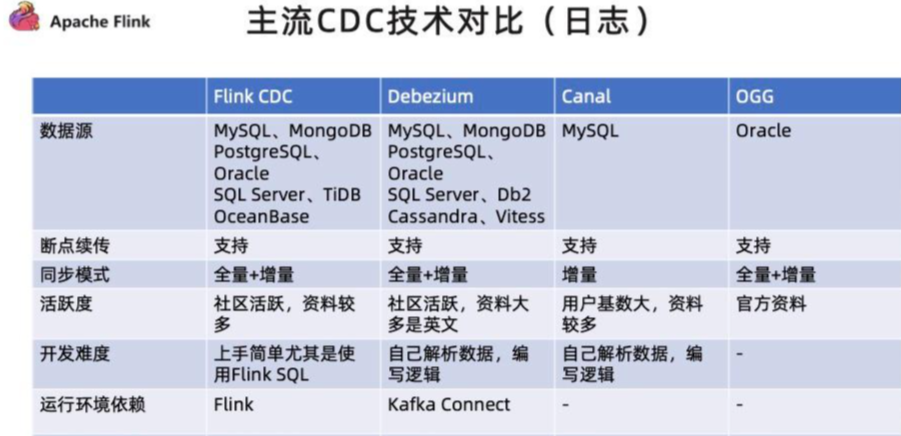 Apache Flink

主流CDC技术对比（日志）

| | Flink CDC | Debezium | Canal | OGG |
|---|---|---|---|---|
| 数据源 | MySQL、MongoDB PostgreSQL、Oracle SQL Server、TiDB OceanBase | MySQL、MongoDB PostgreSQL、Oracle SQL Server、Db2 Cassandra、Vitess | MySQL | Oracle |
| 断点续传 | 支持 | 支持 | 支持 | 支持 |
| 同步模式 | 全量+增量 | 全量+增量 | 增量 | 全量+增量 |
| 活跃度 | 社区活跃，资料较多 | 社区活跃，资料大多是英文 | 用户基数大，资料较多 | 官方资料 |
| 开发难度 | 上手简单尤其是使用Flink SQL | 自己解析数据，编写逻辑 | 自己解析数据，编写逻辑 | - |
| 运行环境依赖 | Flink | Kafka Connect | - | - |